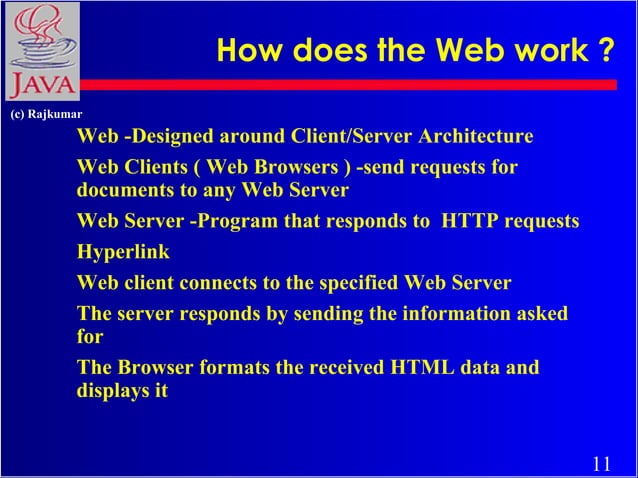 JAVA

How does the Web work ?

(c) Rajkumar

Web -Designed around Client/Server Architecture

Web Clients ( Web Browsers ) -send requests for documents to any Web Server

Web Server -Program that responds to HTTP requests

Hyperlink

Web client connects to the specified Web Server

The server responds by sending the information asked for

The Browser formats the received HTML data and displays it

11